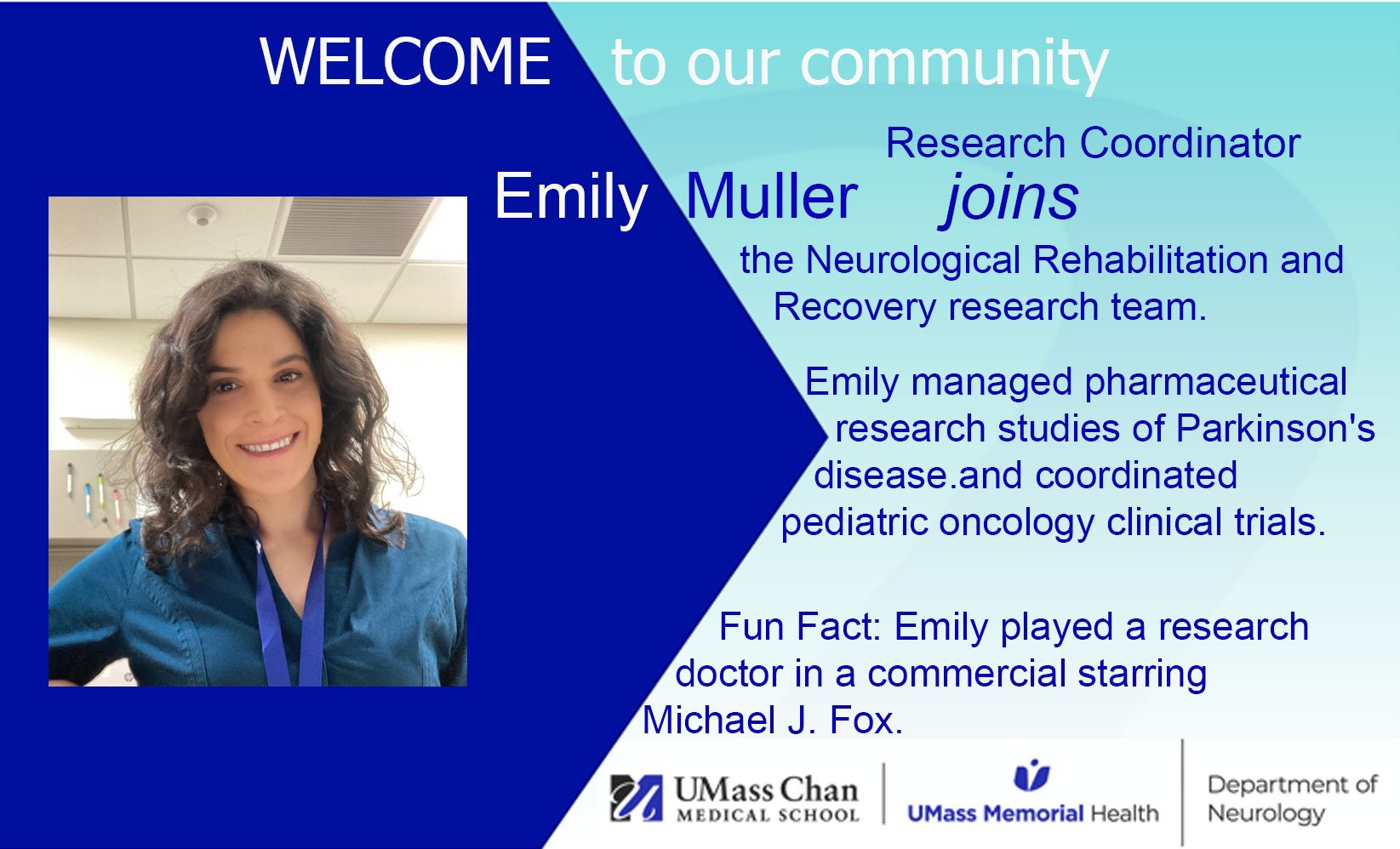 WELCOME to our community

Research Coordinator

Emily Muller joins

the Neurological Rehabilitation and Recovery research team.

Emily managed pharmaceutical research studies of Parkinson's disease.and coordinated pediatric oncology clinical trials.

Fun Fact: Emily played a research doctor in a commercial starring Michael J. Fox.

UMass Chan MEDICAL SCHOOL

UMass Memorial Health

Department of Neurology